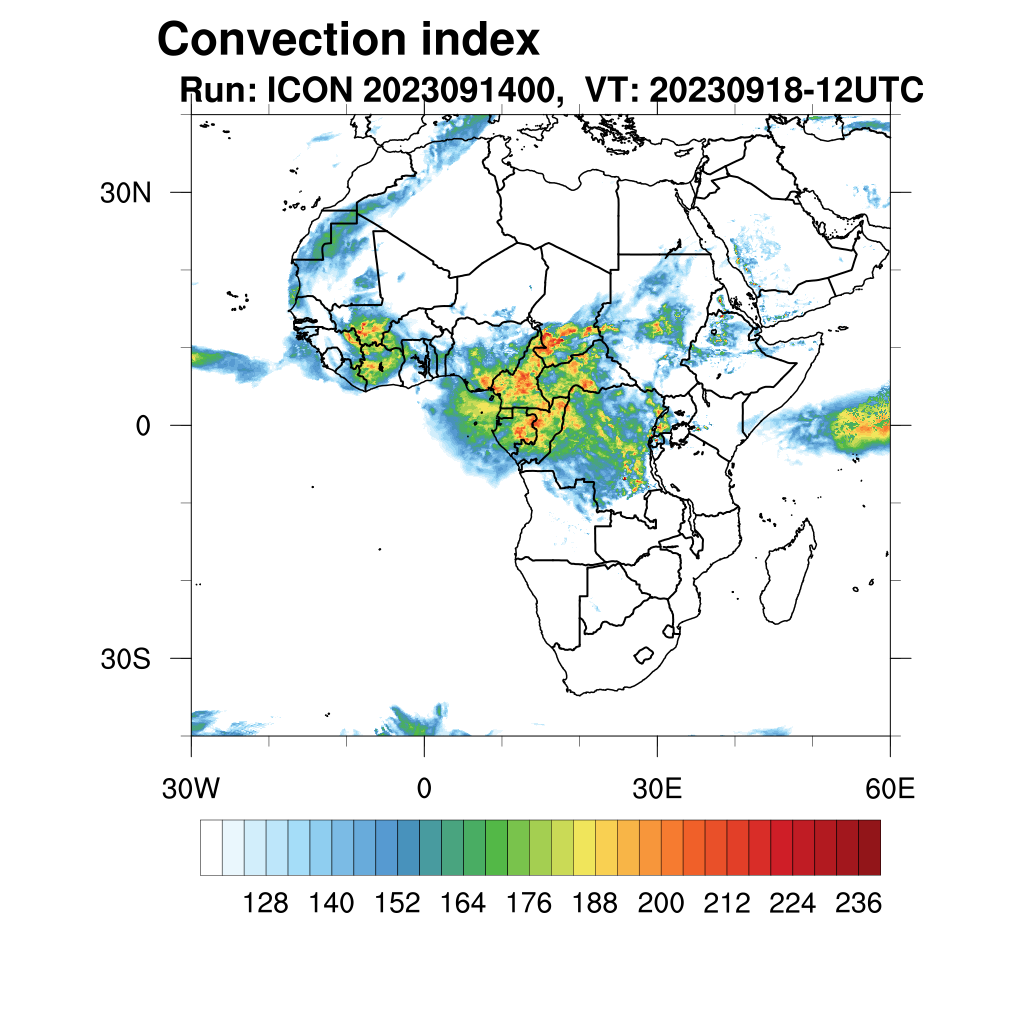 Convection index
Run: ICON 2023091400, VT: 20230918-12UTC

30N
0
30S

30W
0
30E
60E

128 140 152 164 176 188 200 212 224 236